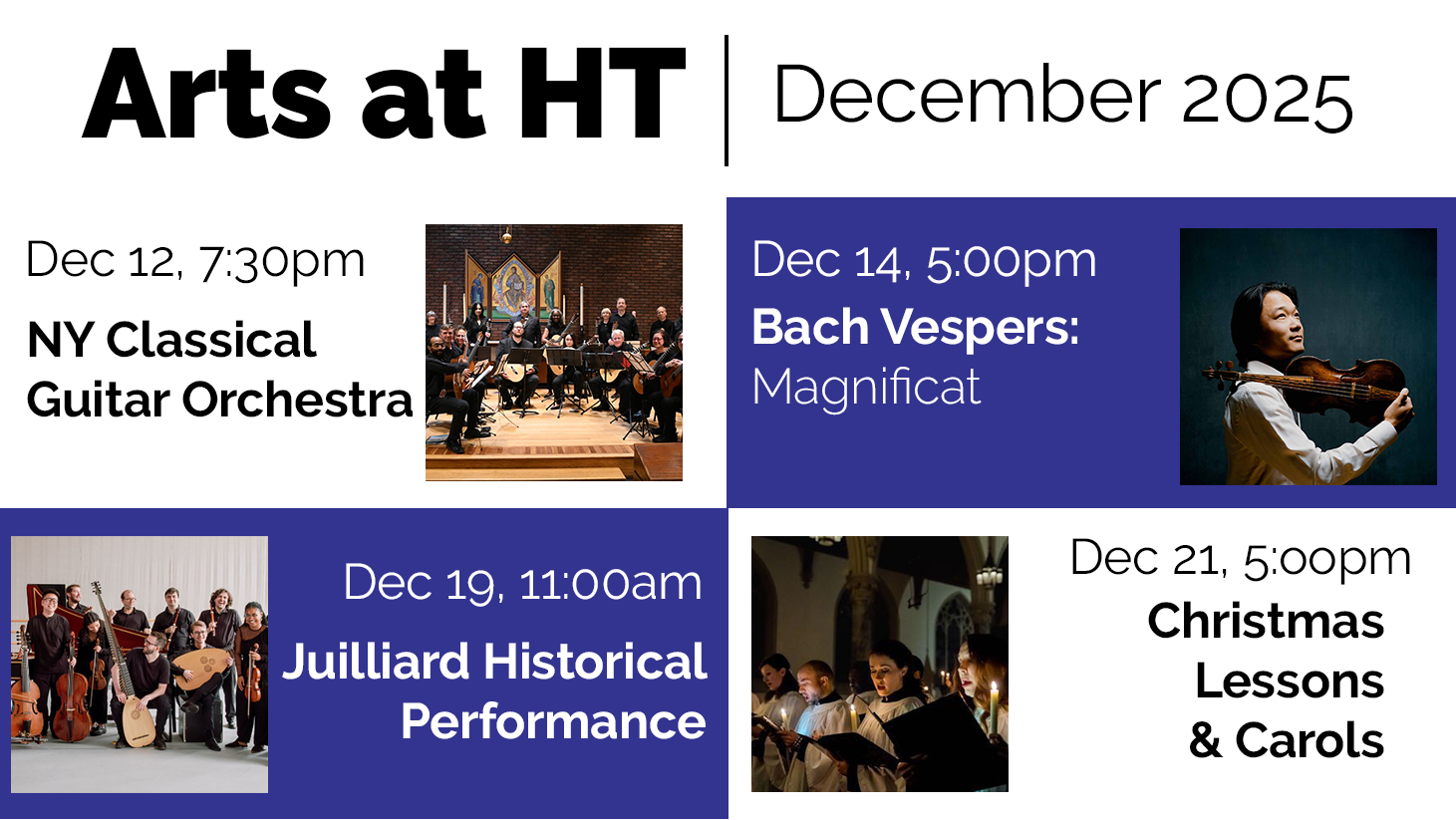 Arts at HT | December 2025

Dec 12, 7:30pm
NY Classical Guitar Orchestra

Dec 14, 5:00pm
Bach Vespers: Magnificat

Dec 19, 11:00am
Juilliard Historical Performance

Dec 21, 5:00pm
Christmas Lessons & Carols